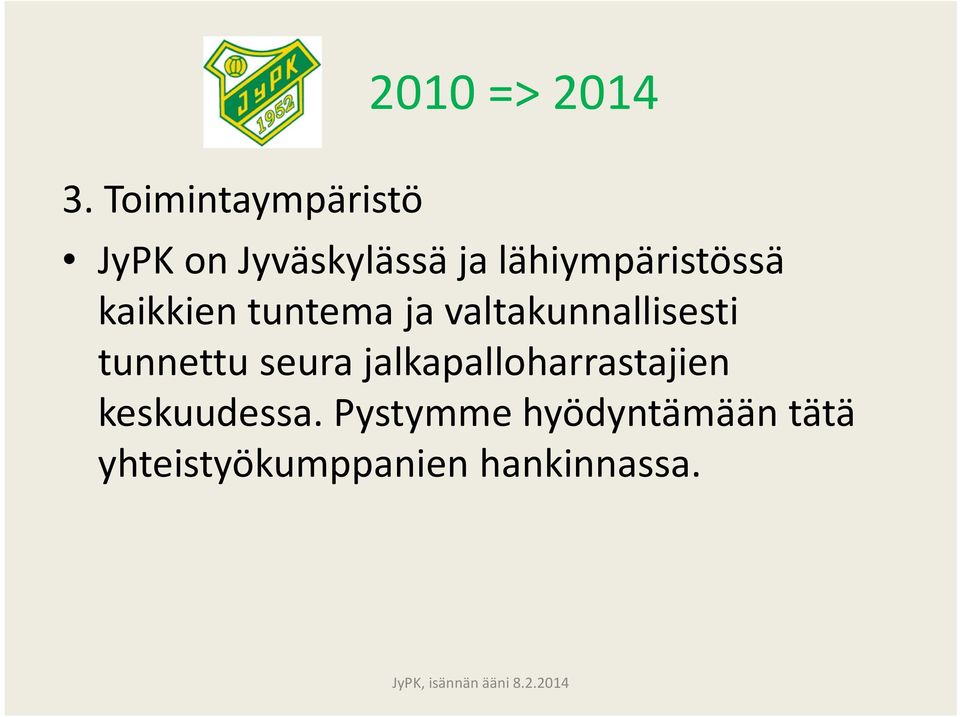 JyPK
1952

2010 => 2014

3. Toimintaympäristö

• JyPK on Jyväskylässä ja lähiympäristössä kaikkien tuntema ja valtakunnallisesti tunnettu seura jalkapalloharrastajien keskuudessa. Pystymme hyödyntämään tätä yhteistyökumppanien hankinnassa.

JyPK, isännän ääni 8.2.2014